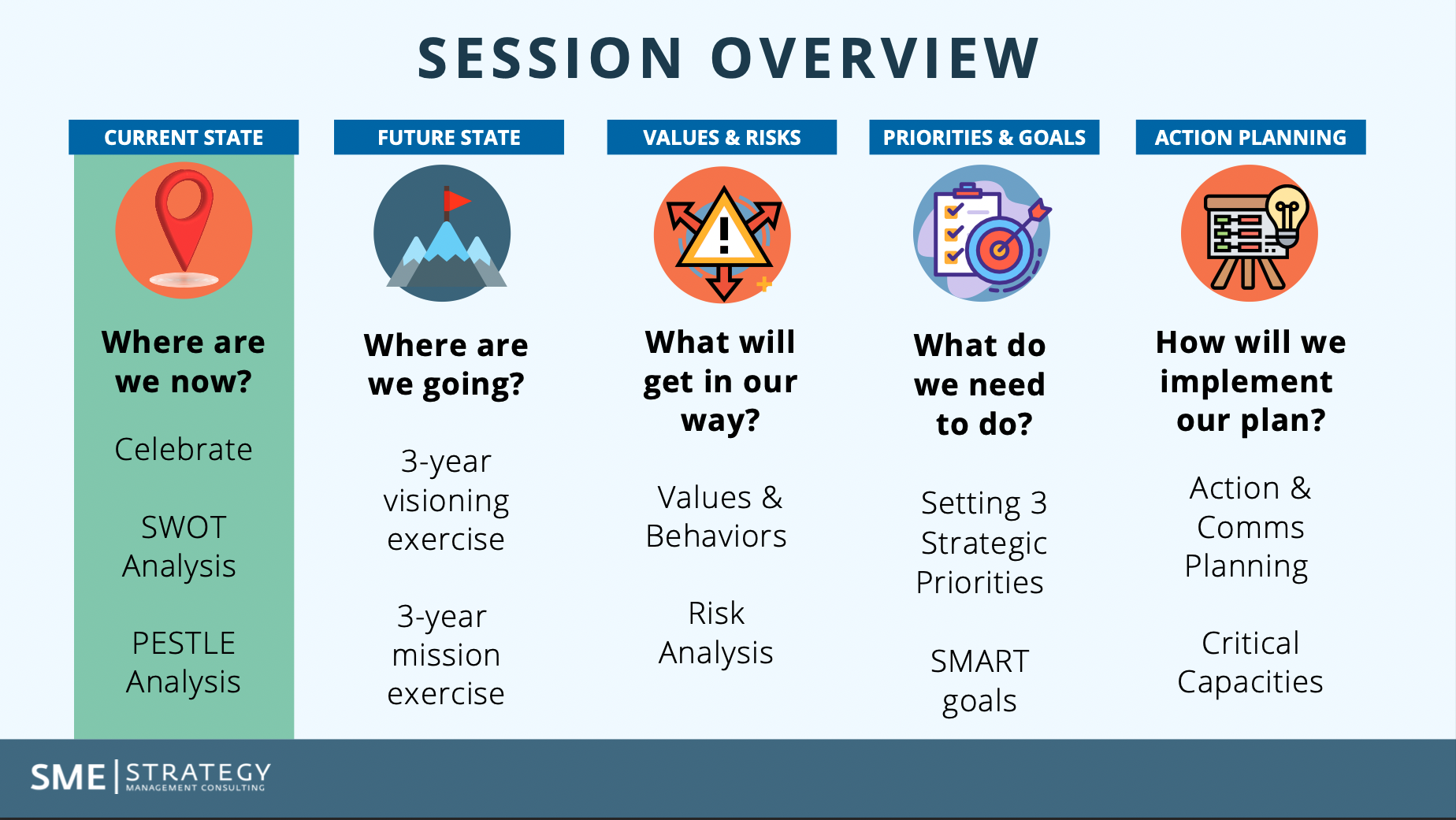 SESSION OVERVIEW

CURRENT STATE

Where are we now?

Celebrate

SWOT Analysis

PESTLE Analysis

FUTURE STATE

Where are we going?

3-year visioning exercise

3-year mission exercise

VALUES & RISKS

What will get in our way?

Values & Behaviors

Risk Analysis

PRIORITIES & GOALS

What do we need to do?

Setting 3 Strategic Priorities

SMART goals

ACTION PLANNING

How will we implement our plan?

Action & Comms Planning

Critical Capacities

SME | STRATEGY
MANAGEMENT CONSULTING